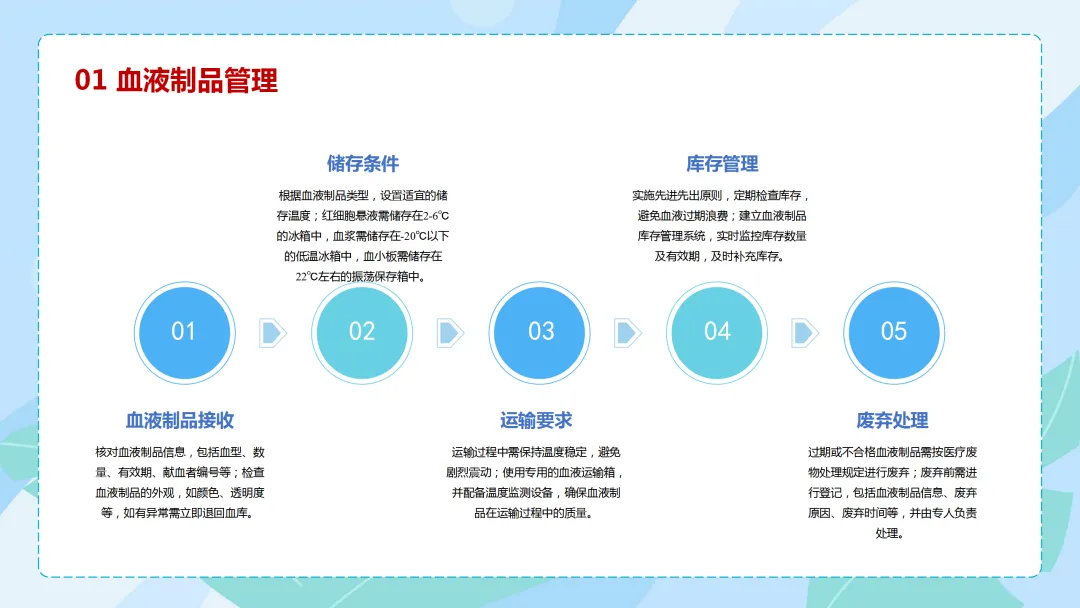 01 血液制品管理

储存条件

根据血液制品类型，设置适宜的储存温度；红细胞悬液需储存在2-6℃的冰箱中，血浆需储存在-20℃以下的低温冰箱中，血小板需储存在22℃左右的振荡保存箱中。

库存管理

实施先进先出原则，定期检查库存，避免血液过期浪费；建立血液制品库存管理系统，实时监控库存数量及有效期，及时补充库存。

01

02

03

04

05

血液制品接收

核对血液制品信息，包括血型、数量、有效期、献血者编号等；检查血液制品的外观，如颜色、透明度等，如有异常需立即退回血库。

运输要求

运输过程中需保持温度稳定，避免剧烈震动；使用专用的血液运输箱，并配备温度监测设备，确保血液制品在运输过程中的质量。

废弃处理

过期或不合格血液制品需按医疗废物处理规定进行废弃；废弃前需进行登记，包括血液制品信息、废弃原因、废弃时间等，并由专人负责处理。